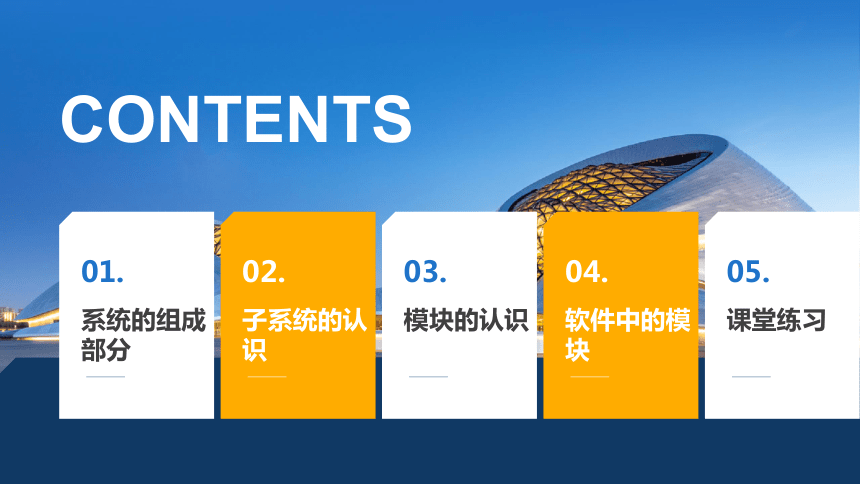 CONTENTS

01.
系统的组成部分

02.
子系统的认识

03.
模块的认识

04.
软件中的模块

05.
课堂练习